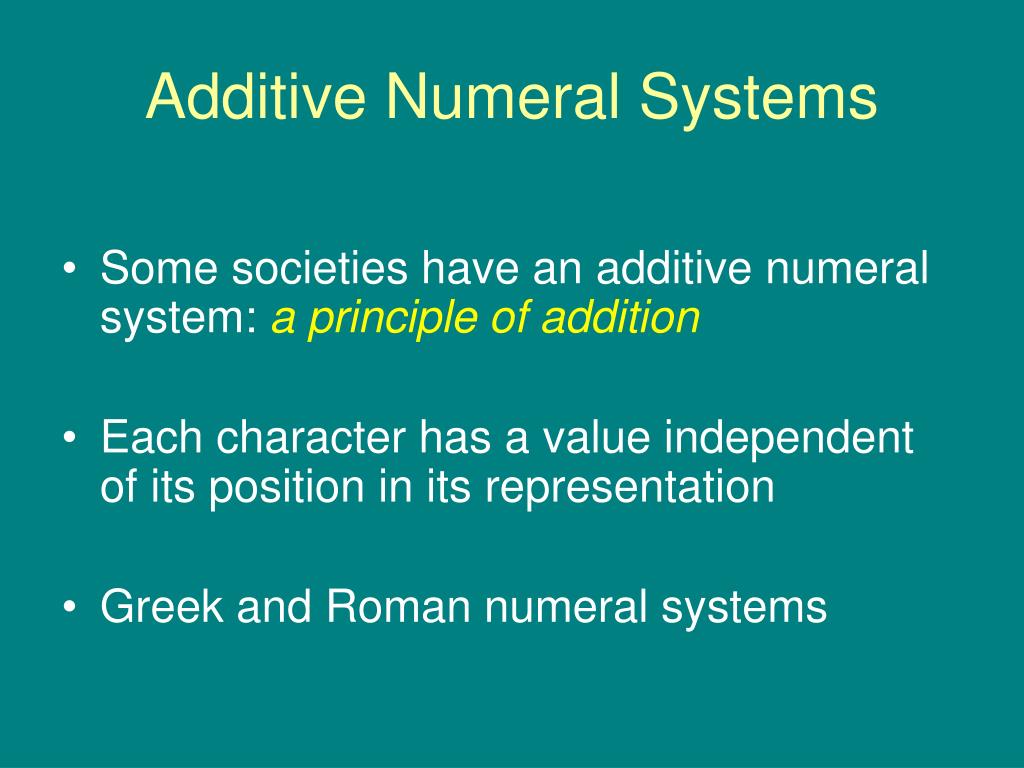 Additive Numeral Systems

• Some societies have an additive numeral system: a principle of addition

• Each character has a value independent of its position in its representation

• Greek and Roman numeral systems